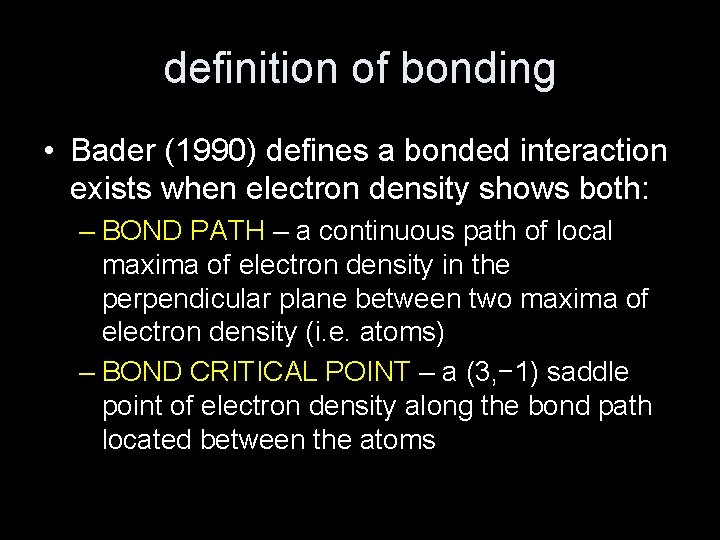 definition of bonding

• Bader (1990) defines a bonded interaction exists when electron density shows both:

– BOND PATH – a continuous path of local maxima of electron density in the perpendicular plane between two maxima of electron density (i.e. atoms)

– BOND CRITICAL POINT – a (3,−1) saddle point of electron density along the bond path located between the atoms